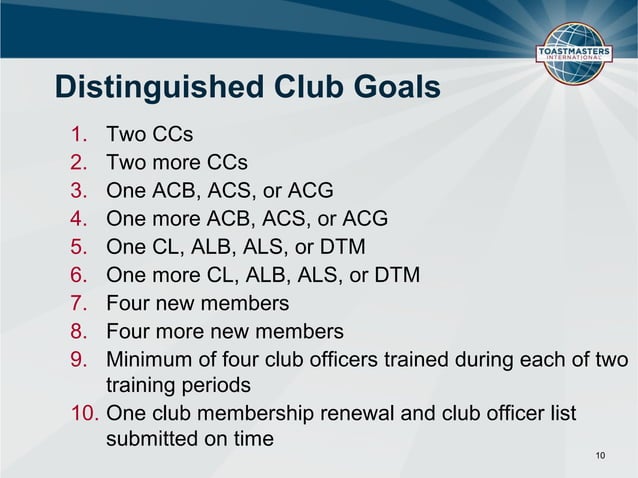 TOASTMASTERS INTERNATIONAL

Distinguished Club Goals

1. Two CCs
2. Two more CCs
3. One ACB, ACS, or ACG
4. One more ACB, ACS, or ACG
5. One CL, ALB, ALS, or DTM
6. One more CL, ALB, ALS, or DTM
7. Four new members
8. Four more new members
9. Minimum of four club officers trained during each of two training periods
10. One club membership renewal and club officer list submitted on time

10